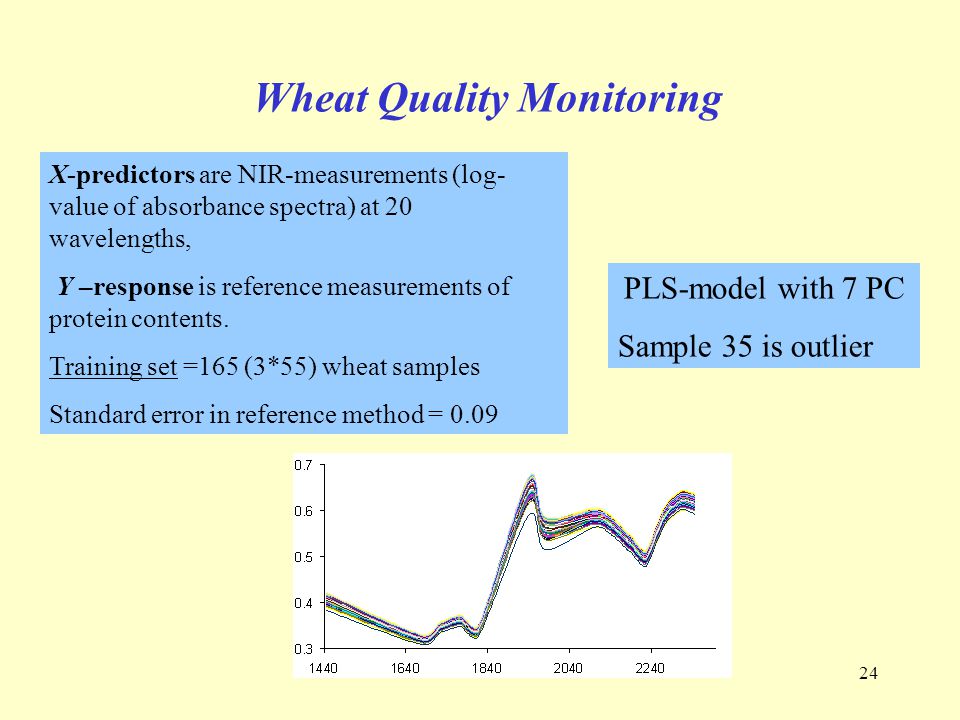 Wheat Quality Monitoring

X-predictors are NIR-measurements (log-value of absorbance spectra) at 20 wavelengths,

Y –response is reference measurements of protein contents.

Training set =165 (3*55) wheat samples

Standard error in reference method = 0.09

PLS-model with 7 PC

Sample 35 is outlier

0.7
0.6
0.5
0.4
0.3
1440 1640 1840 2040 2240

24